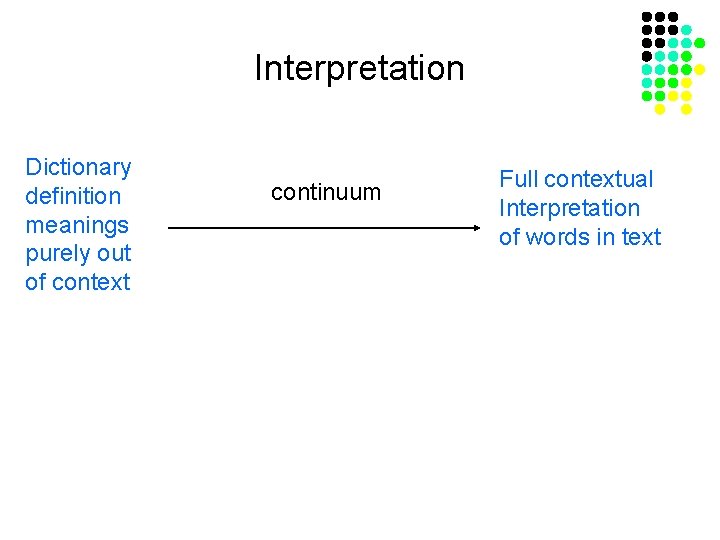 Interpretation

Dictionary definition meanings purely out of context

continuum

Full contextual Interpretation of words in text